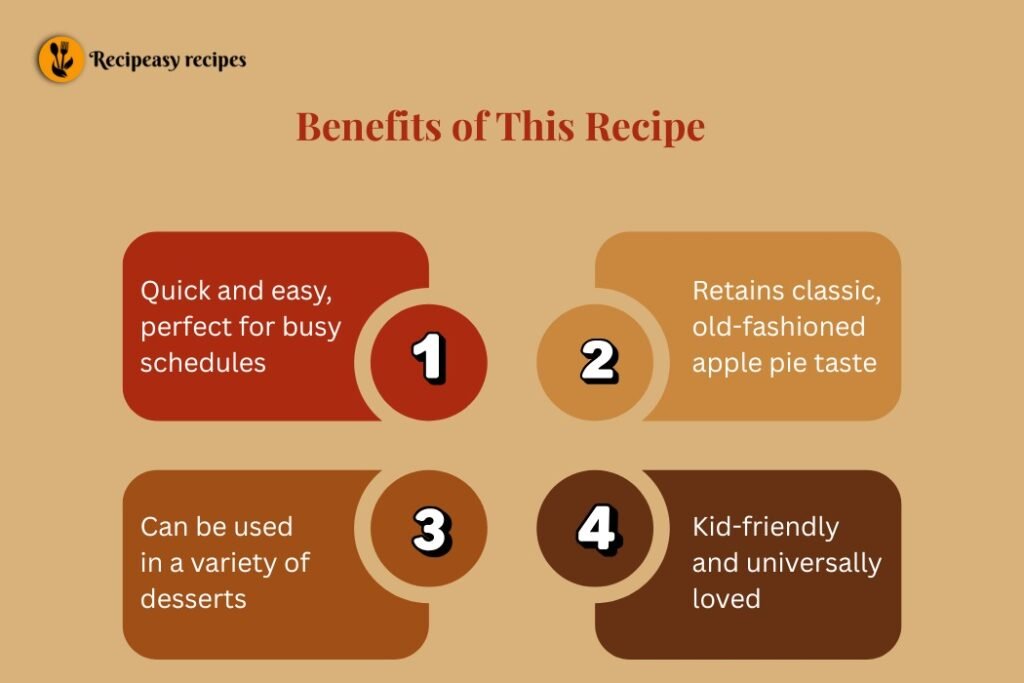 Recipeasy recipes

Benefits of This Recipe

Quick and easy, perfect for busy schedules

1

2

Retains classic, old-fashioned apple pie taste

Can be used in a variety of desserts

3

4

Kid-friendly and universally loved